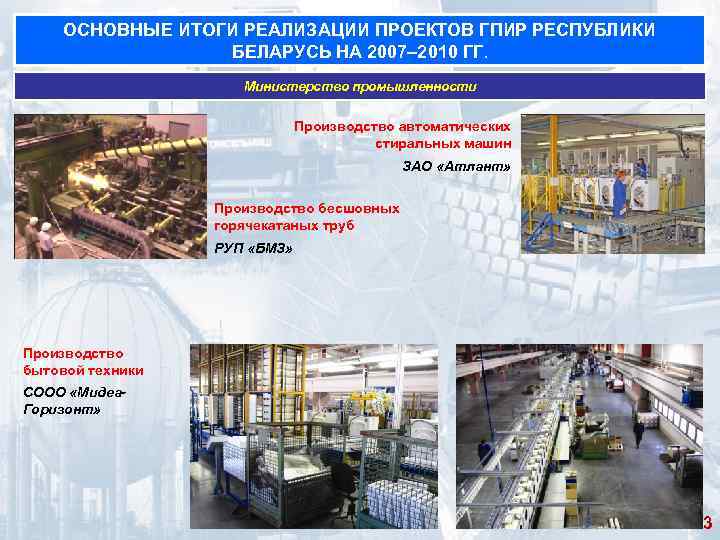 ОСНОВНЫЕ ИТОГИ РЕАЛИЗАЦИИ ПРОЕКТОВ ГПИР РЕСПУБЛИКИ БЕЛАРУСЬ НА 2007–2010 ГГ.

Министерство промышленности

Производство автоматических стиральных машин

ЗАО «Атлант»

Производство бесшовных горячекатаных труб

РУП «БМЗ»

Производство бытовой техники

СООО «Мидеа-Горизонт»

3